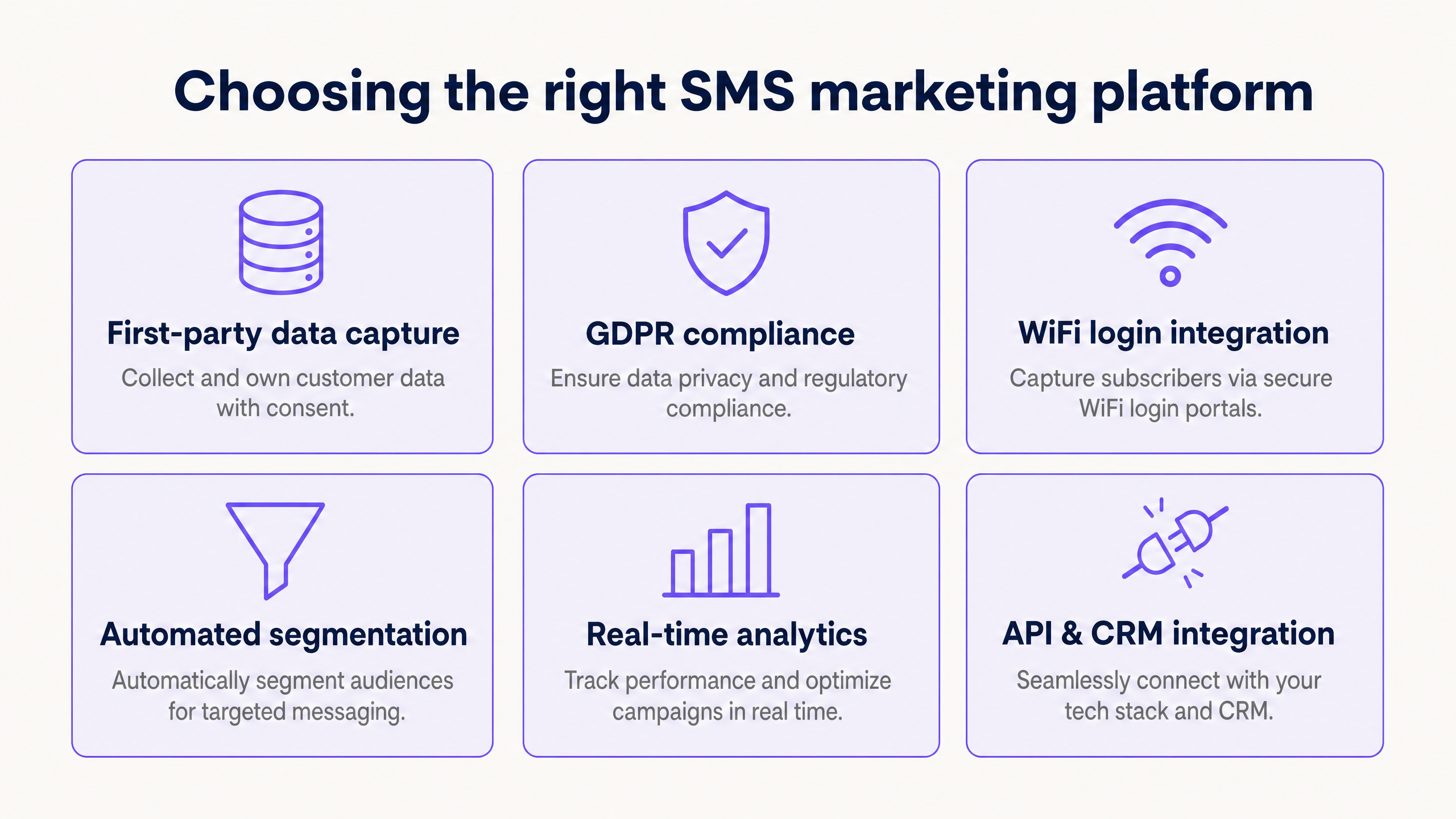 Choosing the right SMS marketing platform

First-party data capture

Collect and own customer data with consent.

GDPR compliance

Ensure data privacy and regulatory compliance.

WiFi login integration

Capture subscribers via secure WiFi login portals.

Automated segmentation

Automatically segment audiences for targeted messaging.

Real-time analytics

Track performance and optimize campaigns in real time.

API & CRM integration

Seamlessly connect with your tech stack and CRM.